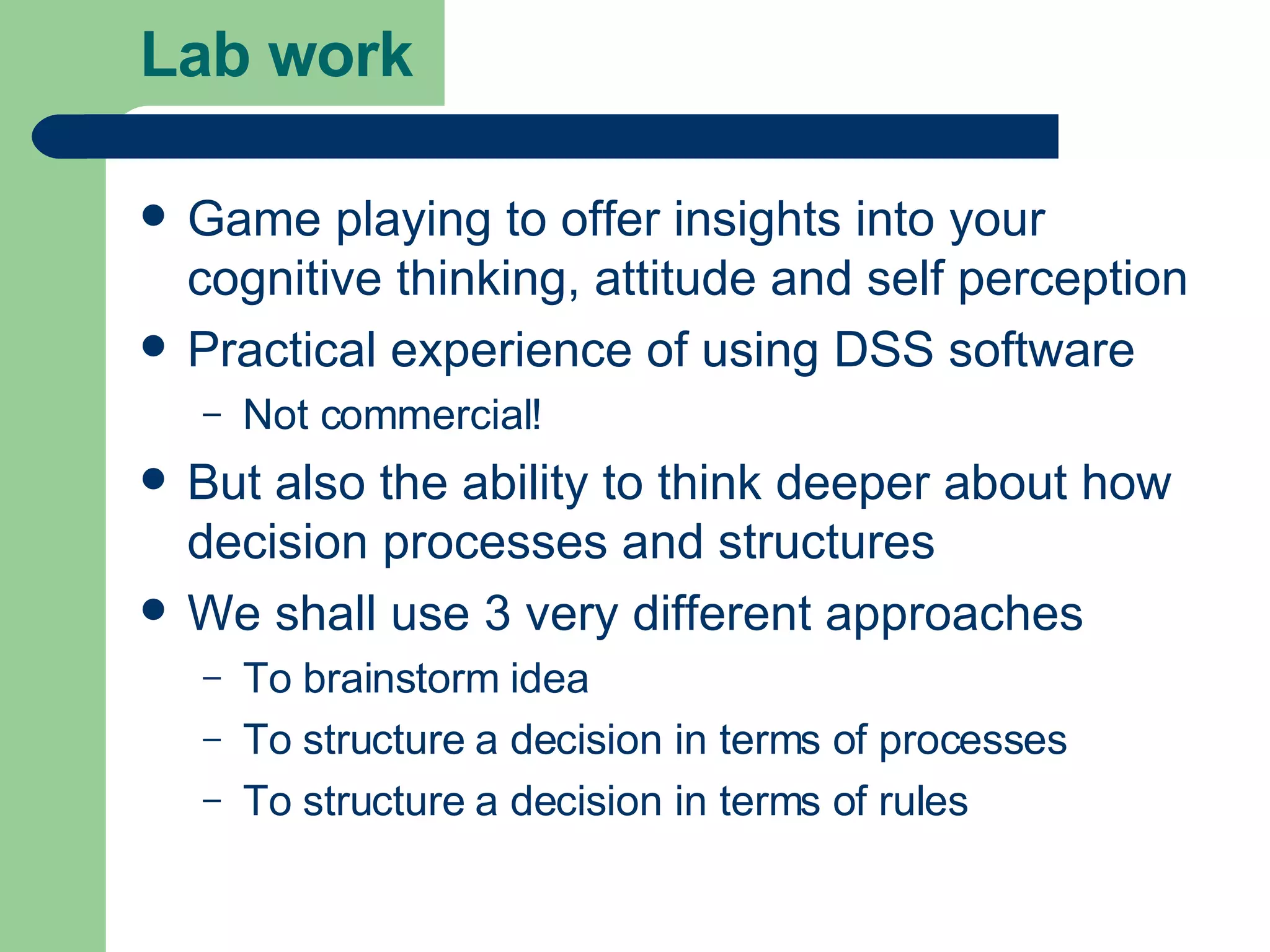 Lab work

• Game playing to offer insights into your cognitive thinking, attitude and self perception
• Practical experience of using DSS software
  – Not commercial!
• But also the ability to think deeper about how decision processes and structures
• We shall use 3 very different approaches
  – To brainstorm idea
  – To structure a decision in terms of processes
  – To structure a decision in terms of rules